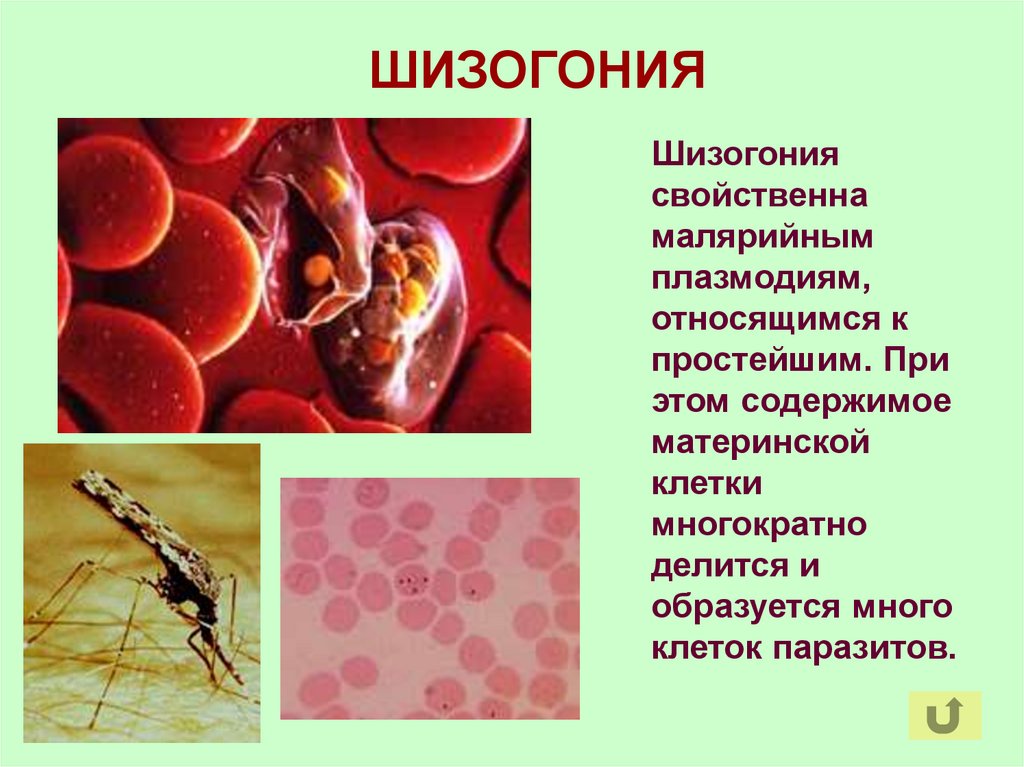 ШИЗОГОНИЯ

Шизогония свойственна малярийным плазмодиям, относящимся к простейшим. При этом содержимое материнской клетки многократно делится и образуется много клеток паразитов.